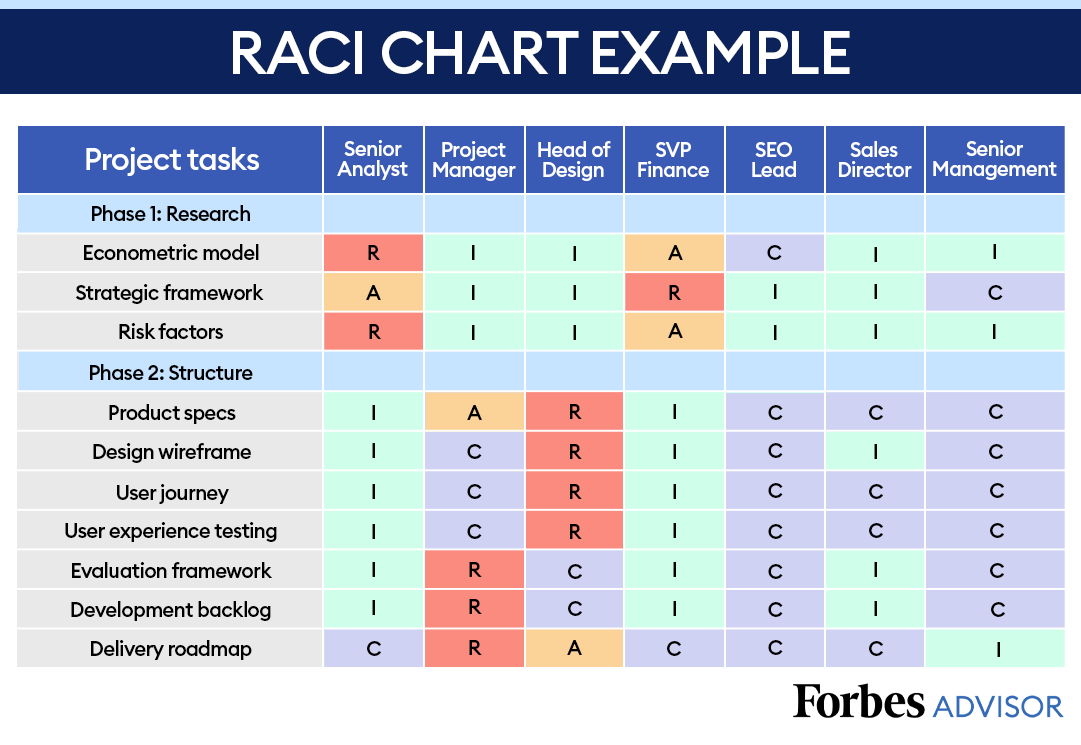 RACI CHART EXAMPLE

| Project tasks | Senior Analyst | Project Manager | Head of Design | SVP Finance | SEO Lead | Sales Director | Senior Management |
|---|---|---|---|---|---|---|---|
| Phase 1: Research | | | | | | | |
| Econometric model | R | I | I | A | C | I | I |
| Strategic framework | A | I | I | R | I | I | C |
| Risk factors | R | I | I | A | I | I | I |
| Phase 2: Structure | | | | | | | |
| Product specs | I | A | R | I | C | C | C |
| Design wireframe | I | C | R | I | C | I | C |
| User journey | I | C | R | I | C | C | C |
| User experience testing | I | C | R | I | C | C | C |
| Evaluation framework | I | R | C | I | C | I | C |
| Development backlog | I | R | C | I | C | I | C |
| Delivery roadmap | C | R | A | C | C | C | I |

Forbes ADVISOR